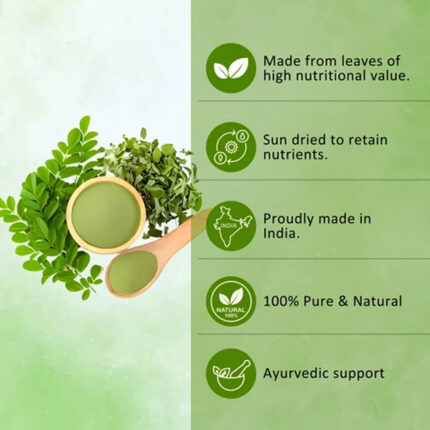 Made from leaves of high nutritional value.

Sun dried to retain nutrients.

INDIA

Proudly made in India.

NATURAL 100%

100% Pure & Natural

Ayurvedic support